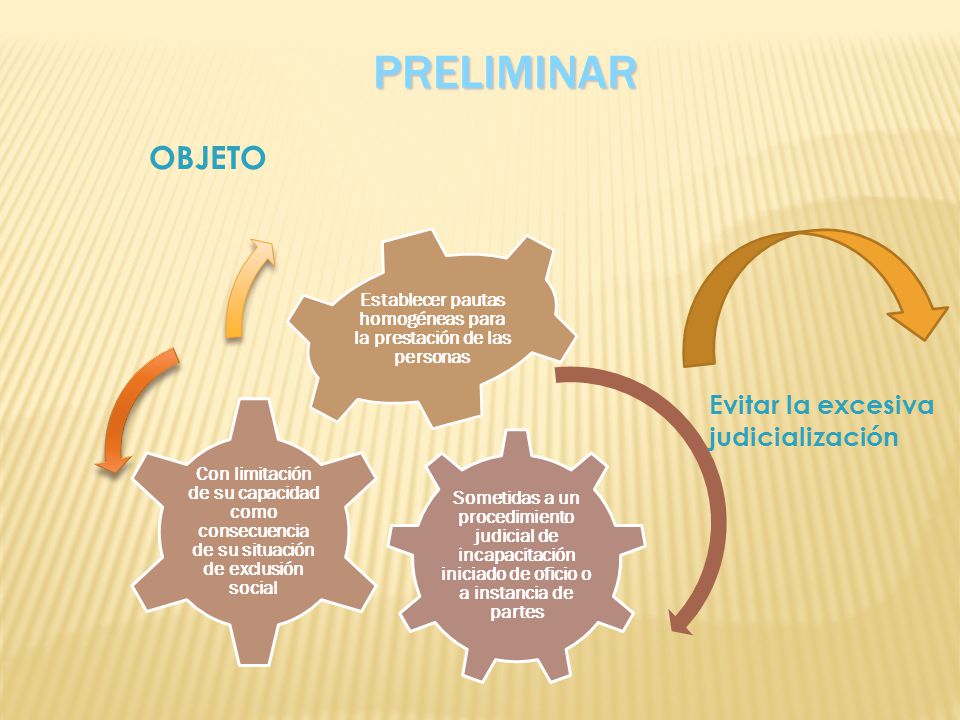 PRELIMINAR

OBJETO

Establecer pautas homogéneas para la prestación de las personas

Con limitación de su capacidad como consecuencia de su situación de exclusión social

Sometidas a un procedimiento judicial de incapacitación iniciado de oficio o a instancia de partes

Evitar la excesiva judicialización